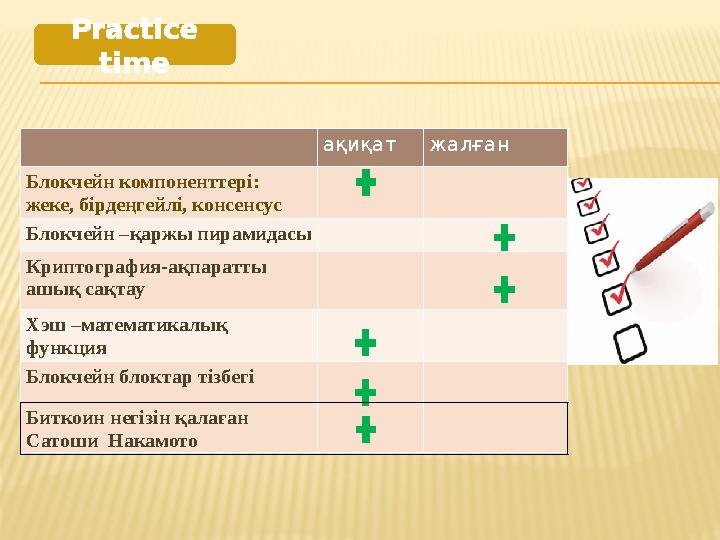 Practice time

| | ақиқат | жалған |
|---|---|---|
| Блокчейн компоненттері: жеке, бірдеңгейлі, консенсус | + | |
| Блокчейн –қаржы пирамидасы | | + |
| Криптография-ақпаратты ашық сақтау | | + |
| Хэш –математикалық функция | + | |
| Блокчейн блоктар тізбегі | + | |
| Биткоин негізін қалаған Сатоши Накамото | + | |